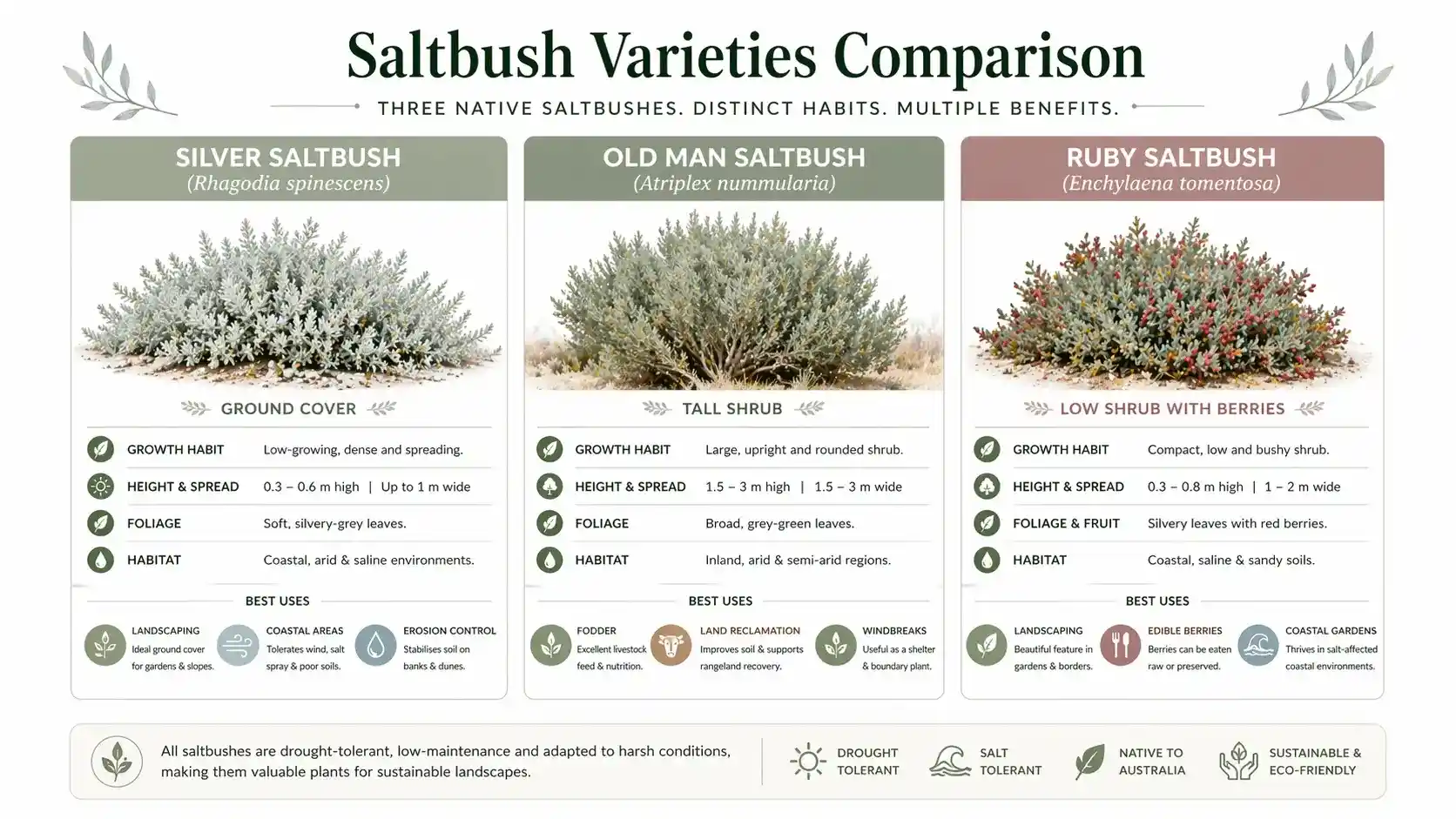 Saltbush Varieties Comparison

THREE NATIVE SALTBUSHES. DISTINCT HABITS. MULTIPLE BENEFITS.

SILVER SALTBUSH
(Rhagodia spinescens)

GROUND COVER

| | |
|---|---|
| GROWTH HABIT | Low-growing, dense and spreading. |
| HEIGHT & SPREAD | 0.3 – 0.6 m high \| Up to 1 m wide |
| FOLIAGE | Soft, silvery-grey leaves. |
| HABITAT | Coastal, arid & saline environments. |

BEST USES

LANDSCAPING
Ideal ground cover for gardens & slopes.

COASTAL AREAS
Tolerates wind, salt spray & poor soils.

EROSION CONTROL
Stabilises soil on banks & dunes.

OLD MAN SALTBUSH
(Atriplex nummularia)

TALL SHRUB

| | |
|---|---|
| GROWTH HABIT | Large, upright and rounded shrub. |
| HEIGHT & SPREAD | 1.5 – 3 m high \| 1.5 – 3 m wide |
| FOLIAGE | Broad, grey-green leaves. |
| HABITAT | Inland, arid & semi-arid regions. |

BEST USES

FODDER
Excellent livestock feed & nutrition.

LAND RECLAMATION
Improves soil & supports rangeland recovery.

WINDBREAKS
Useful as a shelter & boundary plant.

RUBY SALTBUSH
(Enchylaena tomentosa)

LOW SHRUB WITH BERRIES

| | |
|---|---|
| GROWTH HABIT | Compact, low and bushy shrub. |
| HEIGHT & SPREAD | 0.3 – 0.8 m high \| 1 – 2 m wide |
| FOLIAGE & FRUIT | Silvery leaves with red berries. |
| HABITAT | Coastal, saline & sandy soils. |

BEST USES

LANDSCAPING
Beautiful feature in gardens & borders.

EDIBLE BERRIES
Berries can be eaten raw or preserved.

COASTAL GARDENS
Thrives in salt-affected coastal environments.

All saltbushes are drought-tolerant, low-maintenance and adapted to harsh conditions, making them valuable plants for sustainable landscapes.

DROUGHT TOLERANT

SALT TOLERANT

NATIVE TO AUSTRALIA

SUSTAINABLE & ECO-FRIENDLY